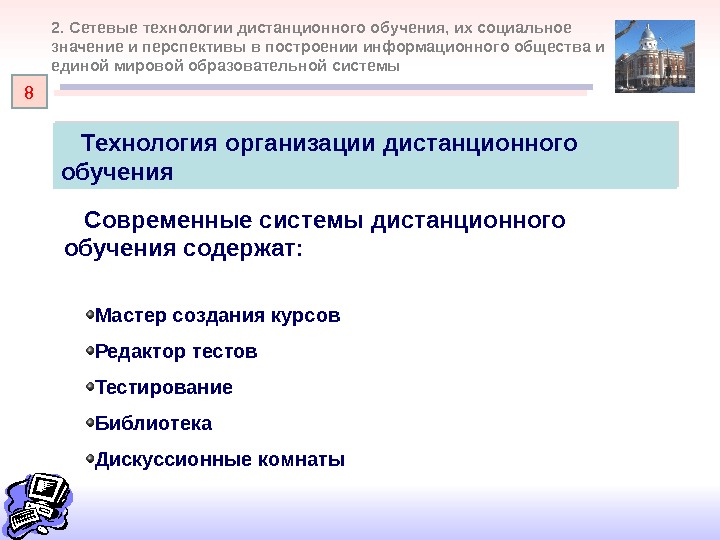 2. Сетевые технологии дистанционного обучения, их социальное значение и перспективы в построении информационного общества и единой мировой образовательной системы

8

Технология организации дистанционного обучения

Современные системы дистанционного обучения содержат:

Мастер создания курсов

Редактор тестов

Тестирование

Библиотека

Дискуссионные комнаты